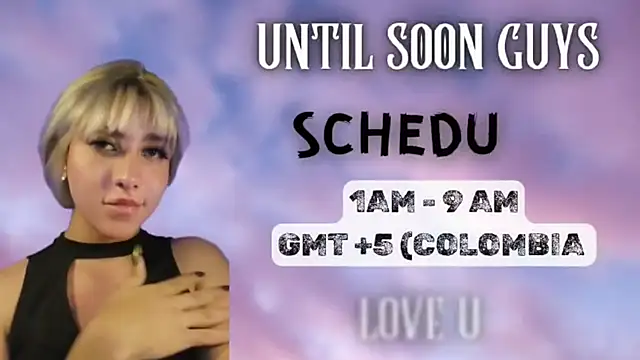 UNTIL SOON GUYS

SCHEDU

1AM - 9 AM
GMT +5 (COLOMBIA

LOVE U